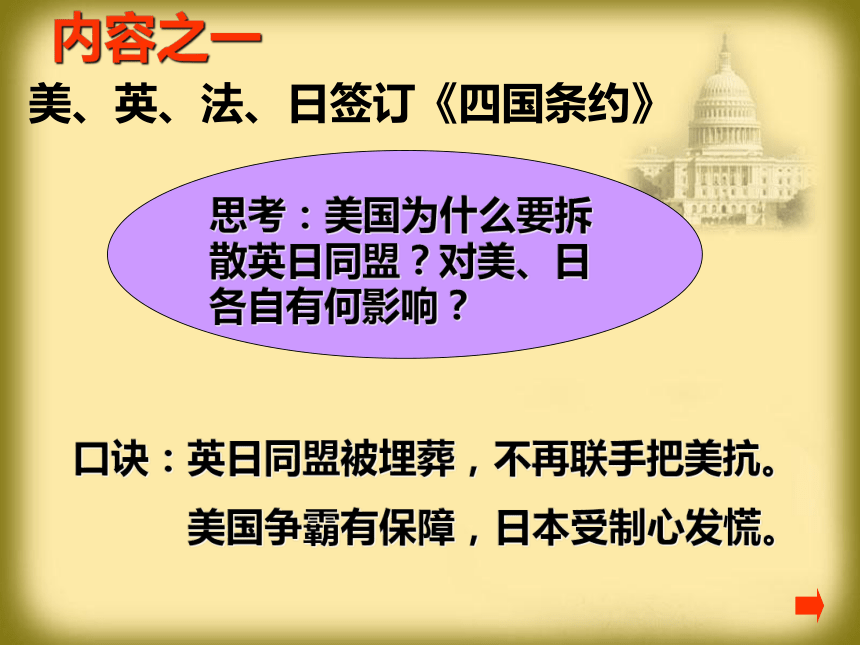 内容之一

美、英、法、日签订《四国条约》

思考：美国为什么要拆散英日同盟？对美、日各自有何影响？

口诀：英日同盟被埋葬，不再联手把美抗。
美国争霸有保障，日本受制心发慌。